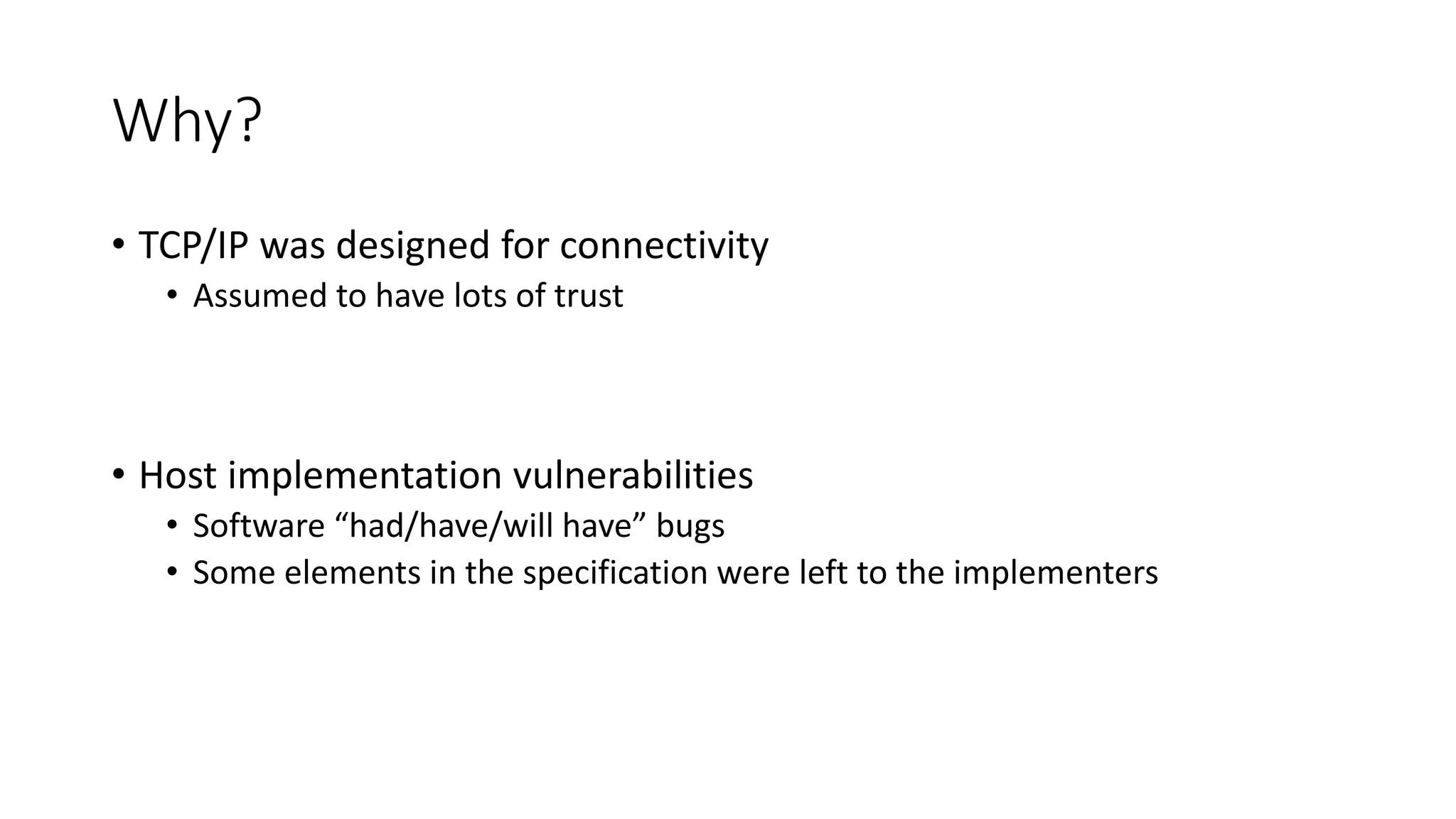 Why?

• TCP/IP was designed for connectivity
  • Assumed to have lots of trust

• Host implementation vulnerabilities
  • Software “had/have/will have” bugs
  • Some elements in the specification were left to the implementers